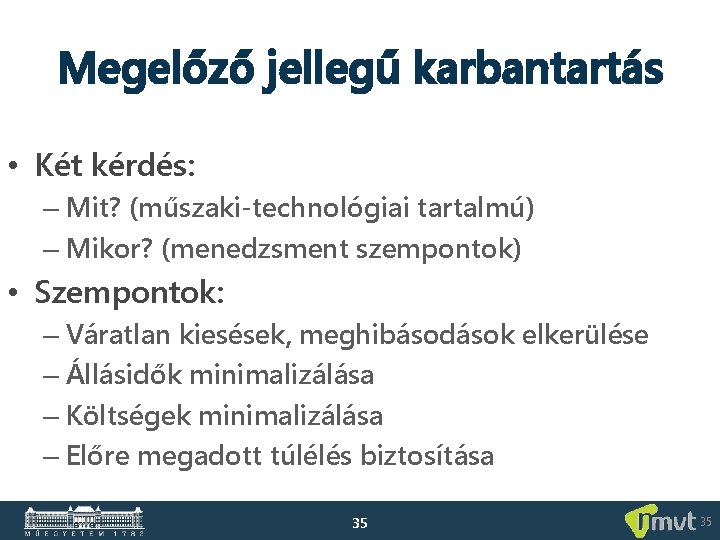 Megelőző jellegű karbantartás

• Két kérdés:
– Mit? (műszaki-technológiai tartalmú)
– Mikor? (menedzsment szempontok)

• Szempontok:
– Váratlan kiesések, meghibásodások elkerülése
– Állásidők minimalizálása
– Költségek minimalizálása
– Előre megadott túlélés biztosítása

MŰEGYETEM 1782

35

mvt 35